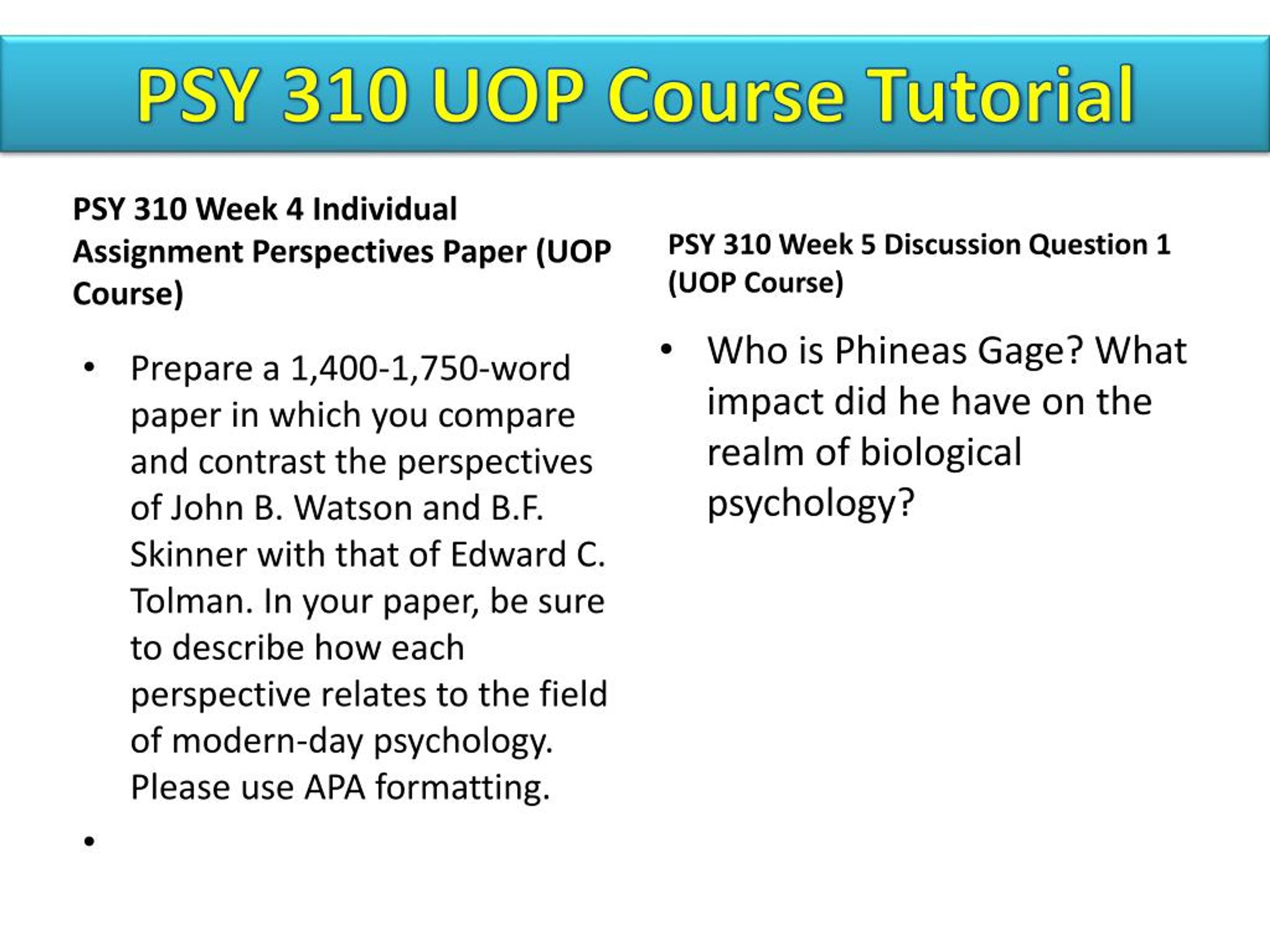 PSY 310 UOP Course Tutorial

PSY 310 Week 4 Individual Assignment Perspectives Paper (UOP Course)

• Prepare a 1,400-1,750-word paper in which you compare and contrast the perspectives of John B. Watson and B.F. Skinner with that of Edward C. Tolman. In your paper, be sure to describe how each perspective relates to the field of modern-day psychology. Please use APA formatting.

•

PSY 310 Week 5 Discussion Question 1 (UOP Course)

• Who is Phineas Gage? What impact did he have on the realm of biological psychology?